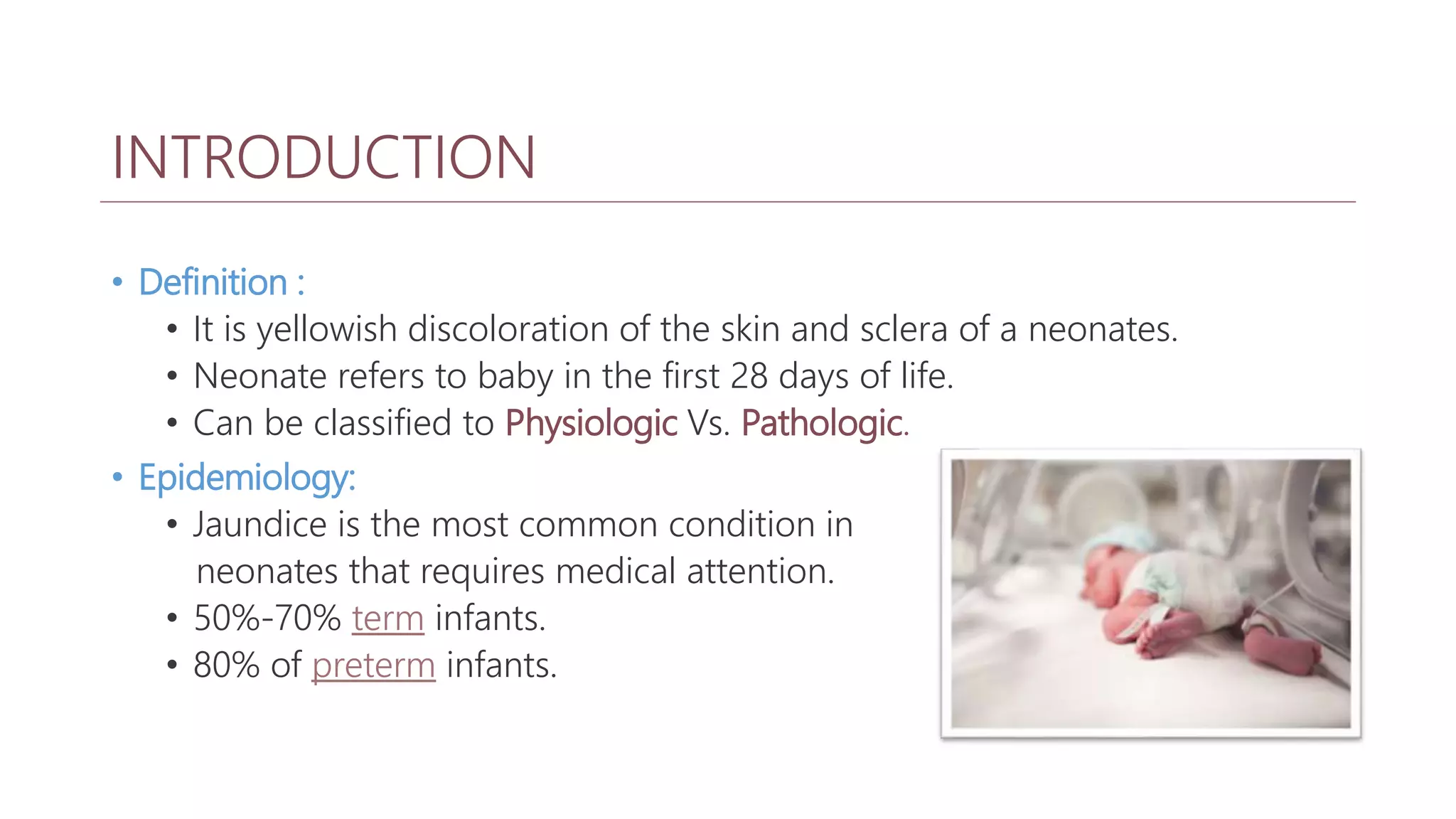 INTRODUCTION

• Definition :
  • It is yellowish discoloration of the skin and sclera of a neonates.
  • Neonate refers to baby in the first 28 days of life.
  • Can be classified to Physiologic Vs. Pathologic.
• Epidemiology:
  • Jaundice is the most common condition in neonates that requires medical attention.
  • 50%-70% term infants.
  • 80% of preterm infants.